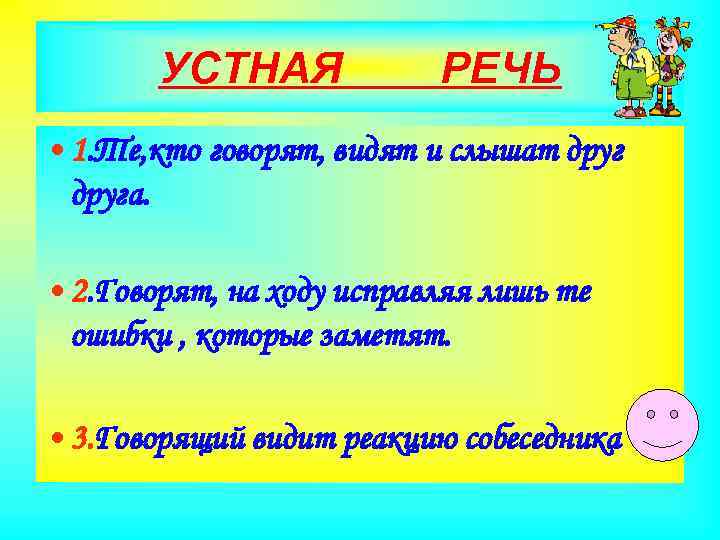 УСТНАЯ РЕЧЬ

• 1.Те,кто говорят, видят и слышат друг друга.

• 2.Говорят, на ходу исправляя лишь те ошибки , которые заметят.

• 3.Говорящий видит реакцию собеседника